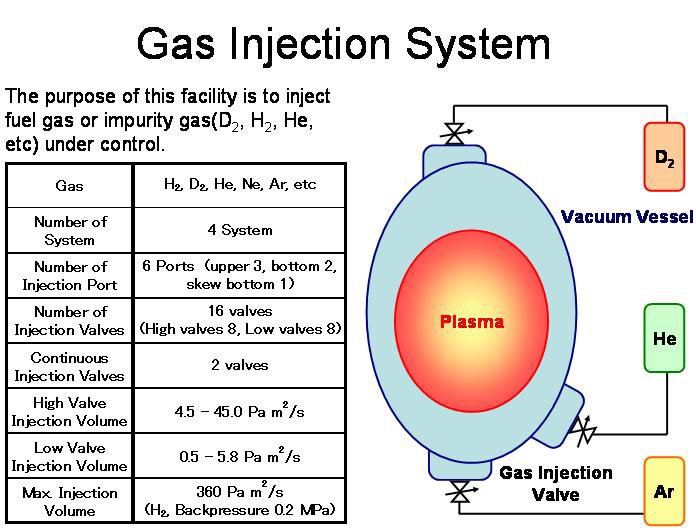 Gas Injection System

The purpose of this facility is to inject fuel gas or impurity gas($D_2$, $H_2$, He, etc) under control.

| Gas | $H_2$, $D_2$, He, Ne, Ar, etc |
|---|---|
| Number of System | 4 System |
| Number of Injection Port | 6 Ports (upper 3, bottom 2, skew bottom 1) |
| Number of Injection Valves | 16 valves (High valves 8, Low valves 8) |
| Continuous Injection Valves | 2 valves |
| High Valve Injection Volume | 4.5 – 45.0 Pa $m^2$/s |
| Low Valve Injection Volume | 0.5 – 5.8 Pa $m^2$/s |
| Max. Injection Volume | 360 Pa $m^2$/s ($H_2$, Backpressure 0.2 MPa) |

$D_2$

Vacuum Vessel

Plasma

He

Gas Injection Valve

Ar